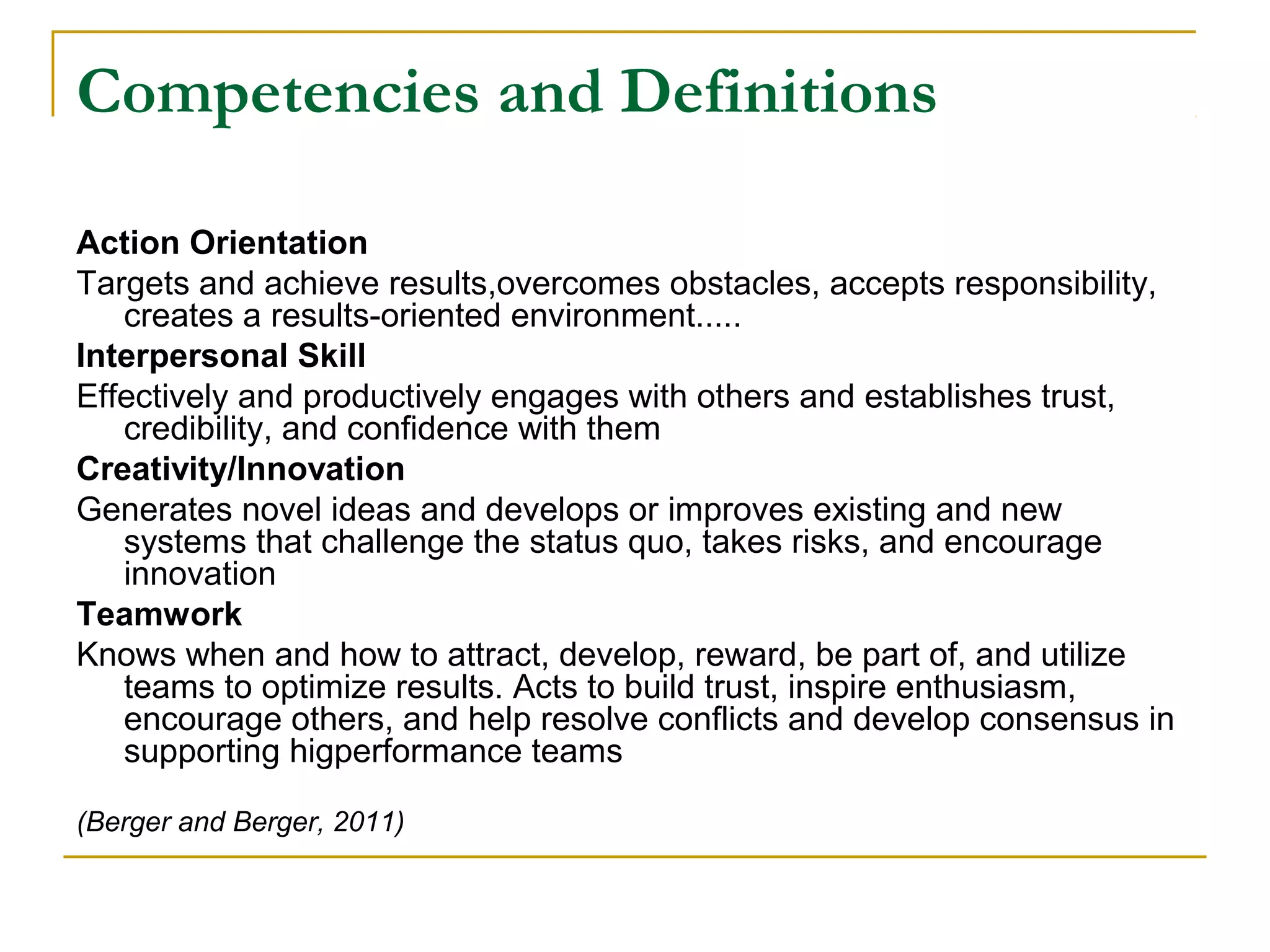 Competencies and Definitions

Action Orientation

Targets and achieve results,overcomes obstacles, accepts responsibility, creates a results-oriented environment.....

Interpersonal Skill

Effectively and productively engages with others and establishes trust, credibility, and confidence with them

Creativity/Innovation

Generates novel ideas and develops or improves existing and new systems that challenge the status quo, takes risks, and encourage innovation

Teamwork

Knows when and how to attract, develop, reward, be part of, and utilize teams to optimize results. Acts to build trust, inspire enthusiasm, encourage others, and help resolve conflicts and develop consensus in supporting higperformance teams

(Berger and Berger, 2011)